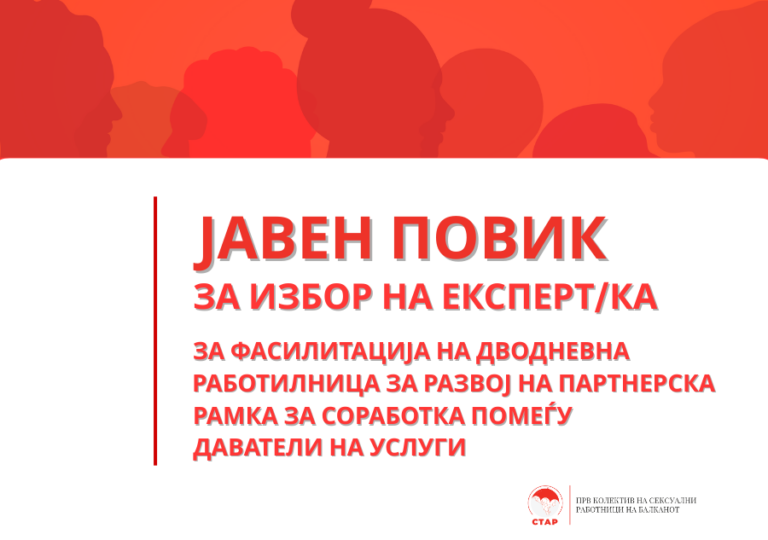 ЈАВЕН ПОВИК
ЗА ИЗБОР НА ЕКСПЕРТ/КА

ЗА ФАСИЛИТАЦИЈА НА ДВОДНЕВНА РАБОТИЛНИЦА ЗА РАЗВОЈ НА ПАРТНЕРСКА РАМКА ЗА СОРАБОТКА ПОМЕЃУ ДАВАТЕЛИ НА УСЛУГИ

СТАР

ПРВ КОЛЕКТИВ НА СЕКСУАЛНИ РАБОТНИЦИ НА БАЛКАНОТ